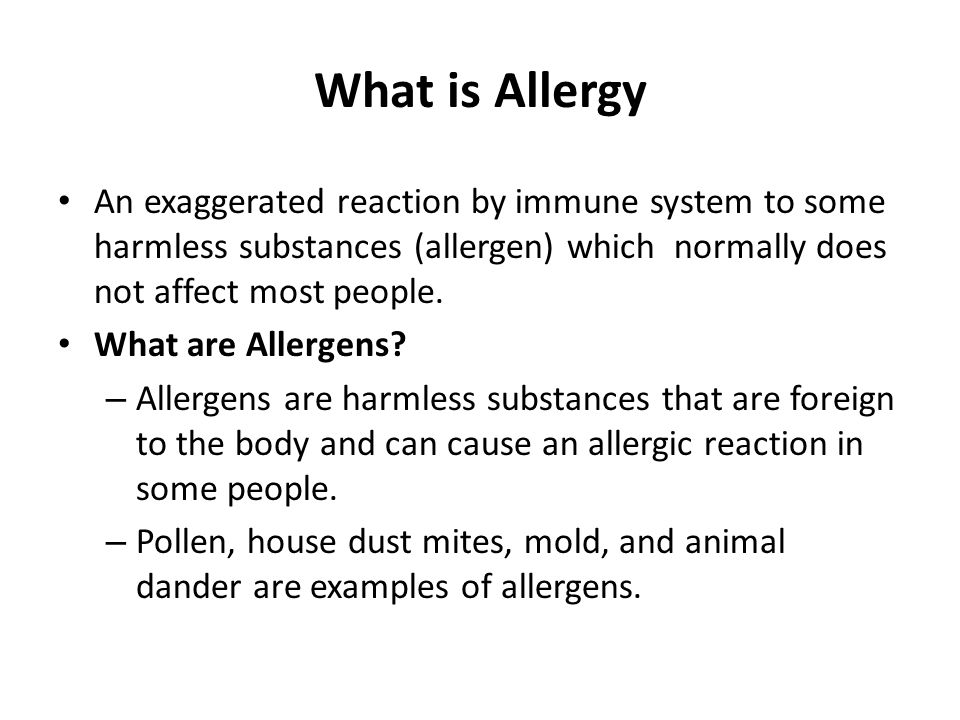 What is Allergy

• An exaggerated reaction by immune system to some harmless substances (allergen) which normally does not affect most people.

• What are Allergens?

– Allergens are harmless substances that are foreign to the body and can cause an allergic reaction in some people.

– Pollen, house dust mites, mold, and animal dander are examples of allergens.